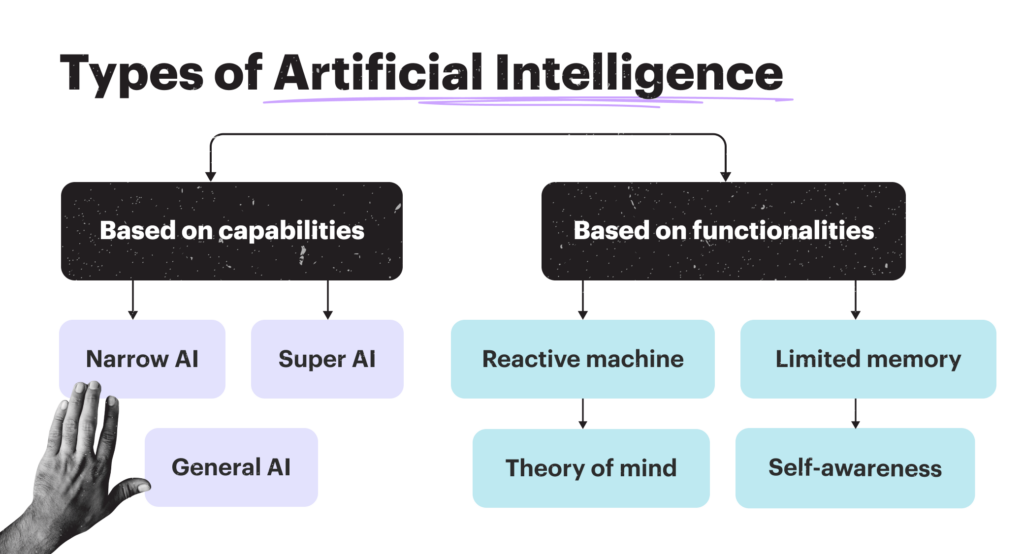 Types of Artificial Intelligence

Based on capabilities

Narrow AI

Super AI

General AI

Based on functionalities

Reactive machine

Limited memory

Theory of mind

Self-awareness